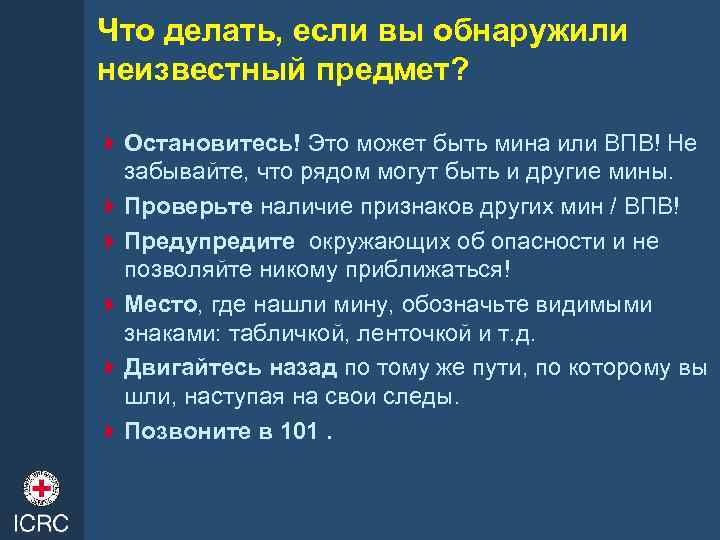 Что делать, если вы обнаружили неизвестный предмет?

Остановитесь! Это может быть мина или ВПВ! Не забывайте, что рядом могут быть и другие мины.

Проверьте наличие признаков других мин / ВПВ!

Предупредите окружающих об опасности и не позволяйте никому приближаться!

Место, где нашли мину, обозначьте видимыми знаками: табличкой, ленточкой и т.д.

Двигайтесь назад по тому же пути, по которому вы шли, наступая на свои следы.

Позвоните в 101 .

ICRC